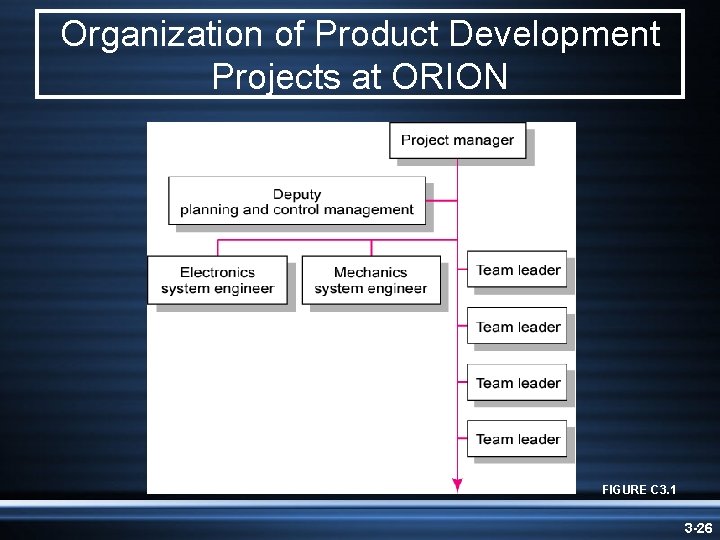 Organization of Product Development Projects at ORION

Project manager

Deputy
planning and control management

Electronics
system engineer

Mechanics
system engineer

Team leader

Team leader

Team leader

Team leader

FIGURE C3.1

3-26